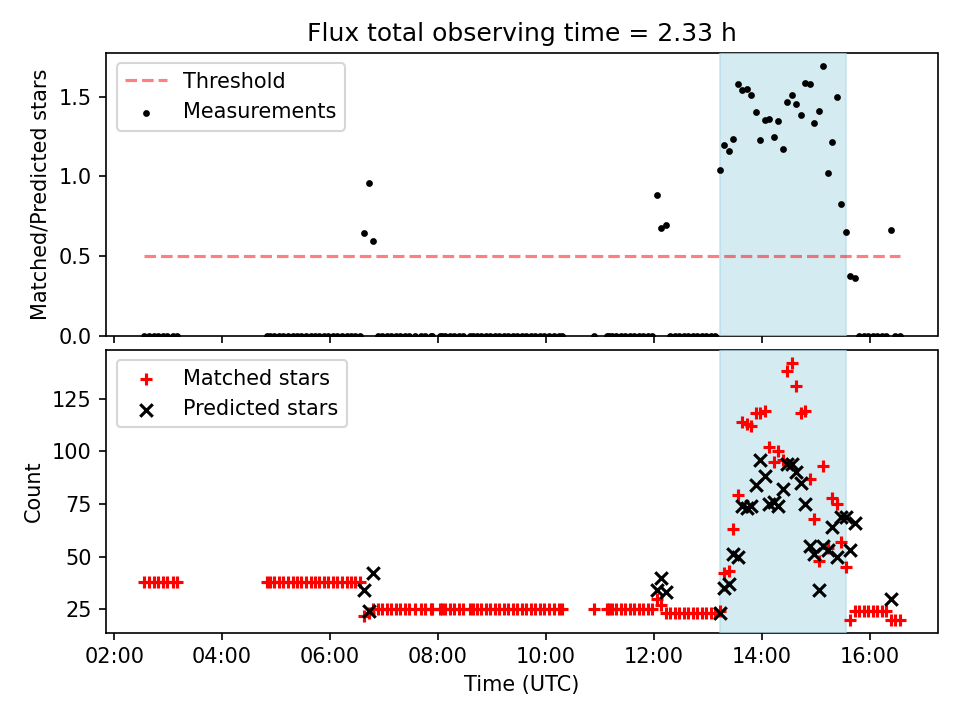 Flux total observing time = 2.33 h

Threshold
Measurements

Matched/Predicted stars

1.5
1.0
0.5
0.0

Matched stars
Predicted stars

Count

125
100
75
50
25

02:00 04:00 06:00 08:00 10:00 12:00 14:00 16:00

Time (UTC)